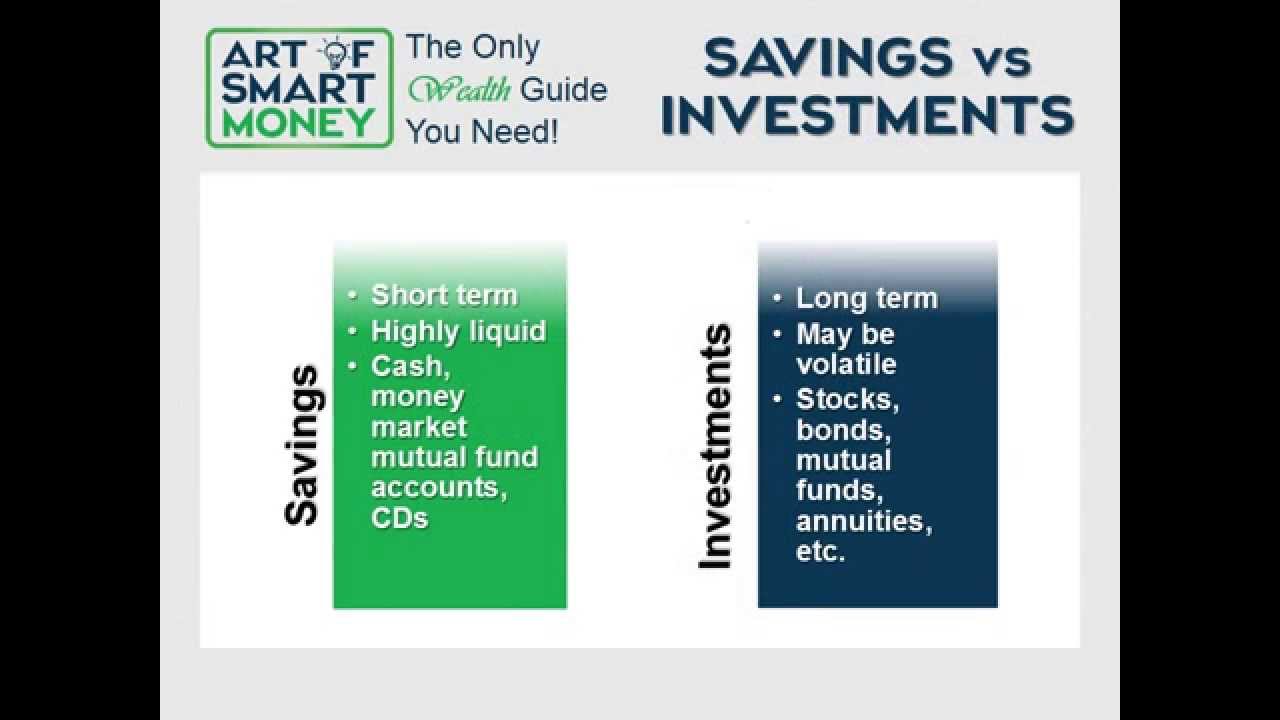 ART OF SMART MONEY

The Only Wealth Guide You Need!

SAVINGS vs INVESTMENTS

Savings

• Short term
• Highly liquid
• Cash, money market mutual fund accounts, CDs

Investments

• Long term
• May be volatile
• Stocks, bonds, mutual funds, annuities, etc.